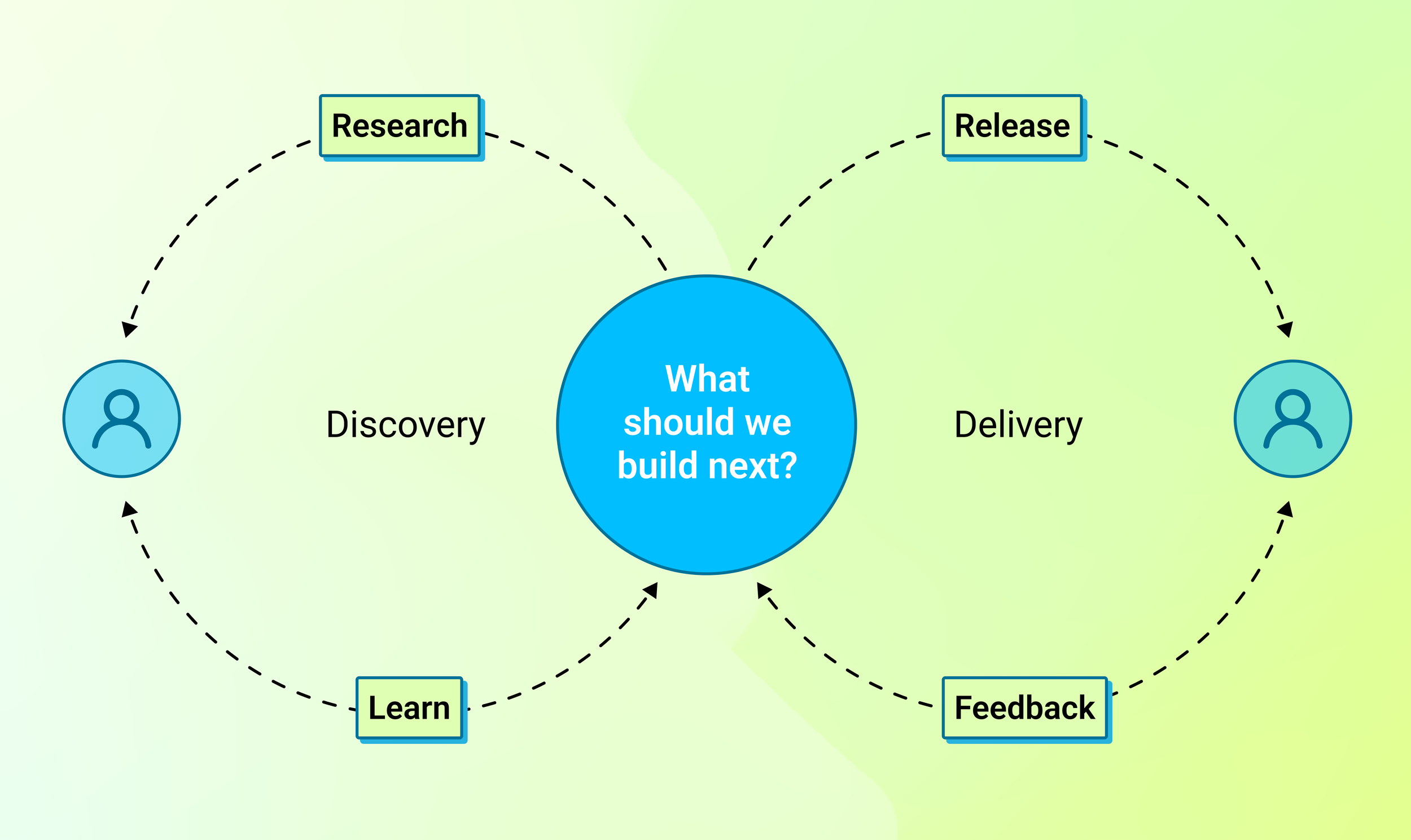 Research

Release

Discovery

What should we build next?

Delivery

Learn

Feedback